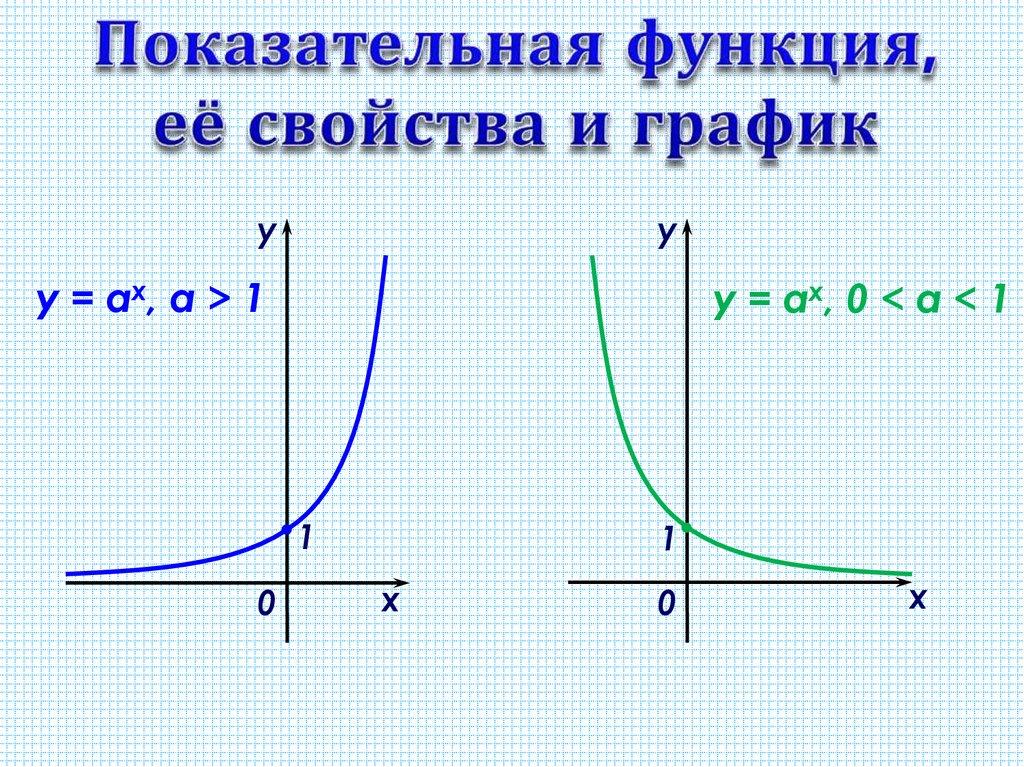 Показательная функция, её свойства и график

y

$y = a^x, a > 1$

1

0

x

y

$y = a^x, 0 < a < 1$

1

0

x